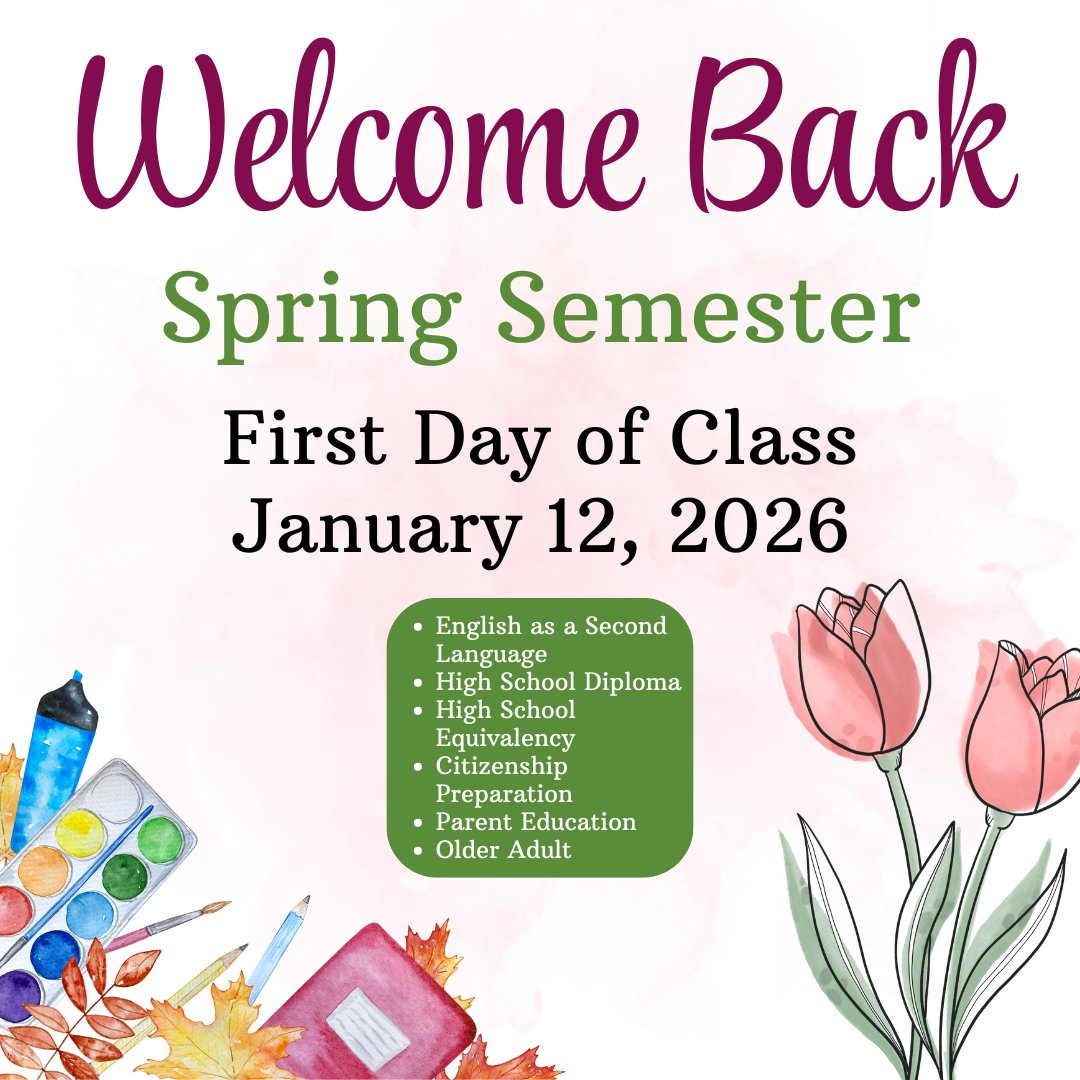 Welcome Back

Spring Semester

First Day of Class
January 12, 2026

- English as a Second Language
- High School Diploma
- High School Equivalency
- Citizenship Preparation
- Parent Education
- Older Adult